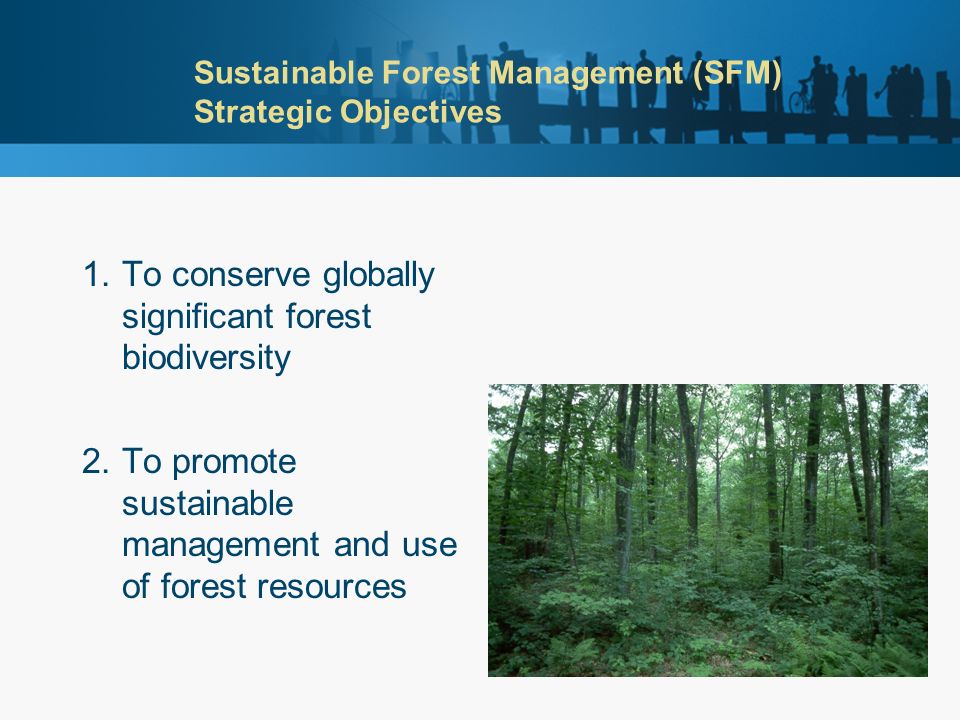 Sustainable Forest Management (SFM)
Strategic Objectives

1. To conserve globally significant forest biodiversity

2. To promote sustainable management and use of forest resources